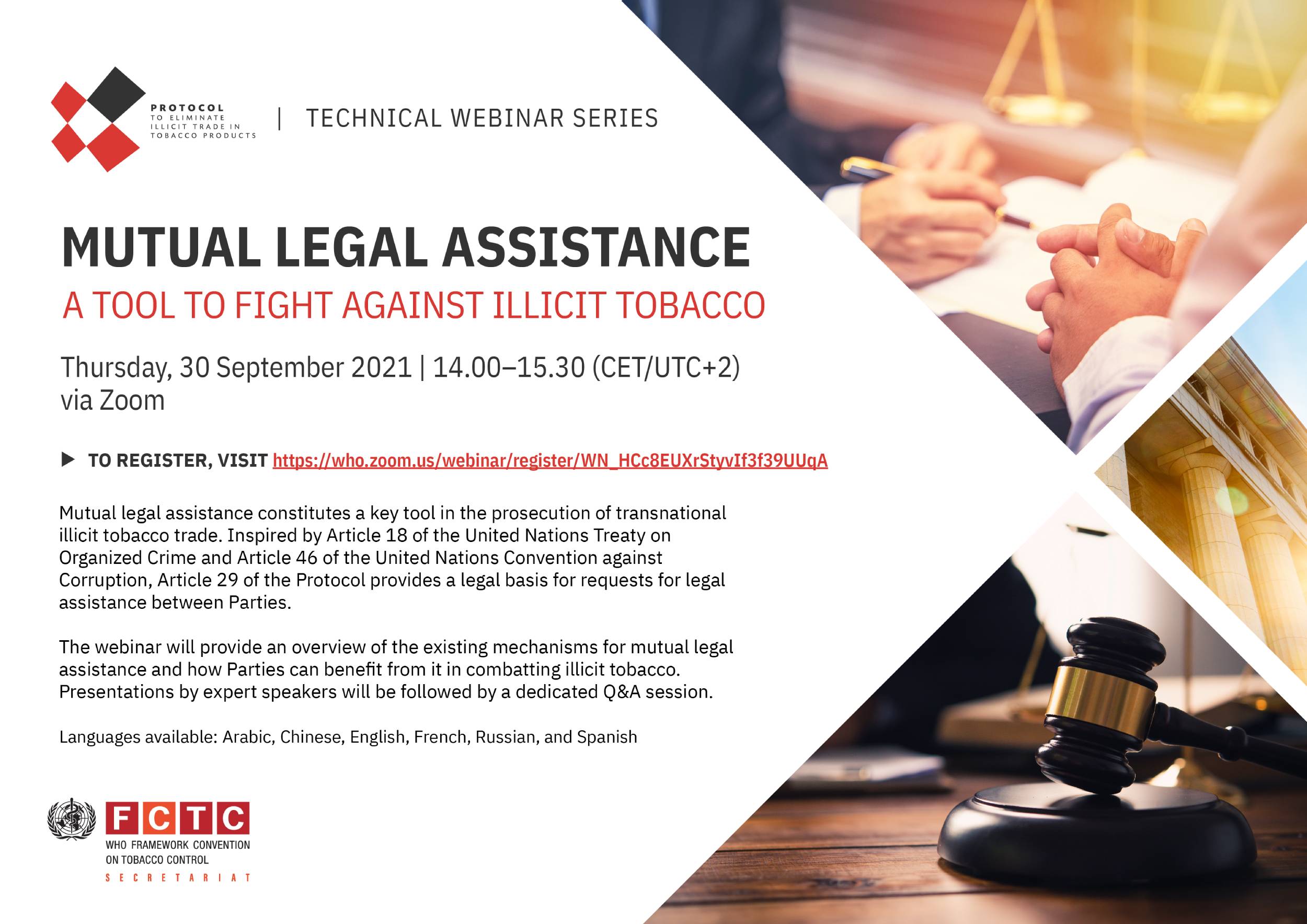 PROTOCOL
TO ELIMINATE ILLICIT TRADE IN TOBACCO PRODUCTS

| TECHNICAL WEBINAR SERIES

MUTUAL LEGAL ASSISTANCE

A TOOL TO FIGHT AGAINST ILLICIT TOBACCO

Thursday, 30 September 2021 | 14.00–15.30 (CET/UTC+2)
via Zoom

▶ TO REGISTER, VISIT https://who.zoom.us/webinar/register/WN_HCc8EUXrStyvIf3f39UUqA

Mutual legal assistance constitutes a key tool in the prosecution of transnational illicit tobacco trade. Inspired by Article 18 of the United Nations Treaty on Organized Crime and Article 46 of the United Nations Convention against Corruption, Article 29 of the Protocol provides a legal basis for requests for legal assistance between Parties.

The webinar will provide an overview of the existing mechanisms for mutual legal assistance and how Parties can benefit from it in combatting illicit tobacco. Presentations by expert speakers will be followed by a dedicated Q&A session.

Languages available: Arabic, Chinese, English, French, Russian, and Spanish

FCTC
WHO FRAMEWORK CONVENTION ON TOBACCO CONTROL
SECRETARIAT